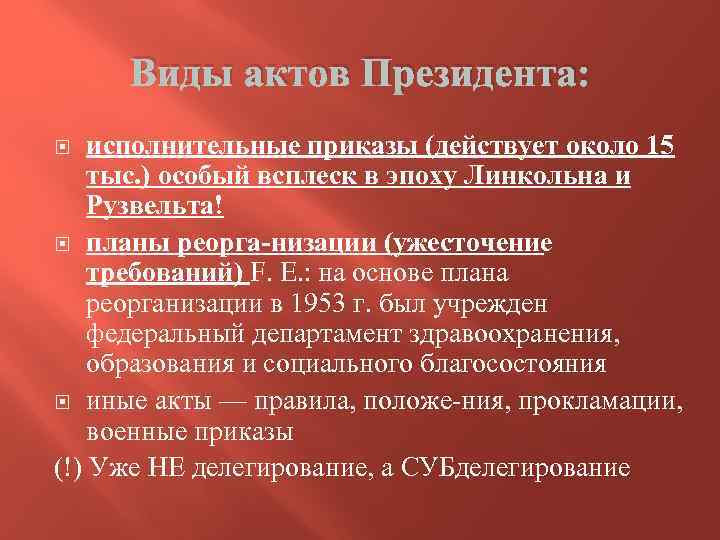 Виды актов Президента:

исполнительные приказы (действует около 15 тыс.) особый всплеск в эпоху Линкольна и Рузвельта!

планы реорга-низации (ужесточение требований) F. E.: на основе плана реорганизации в 1953 г. был учрежден федеральный департамент здравоохранения, образования и социального благосостояния

иные акты — правила, положе-ния, прокламации, военные приказы

(!) Уже НЕ делегирование, а СУБделегирование